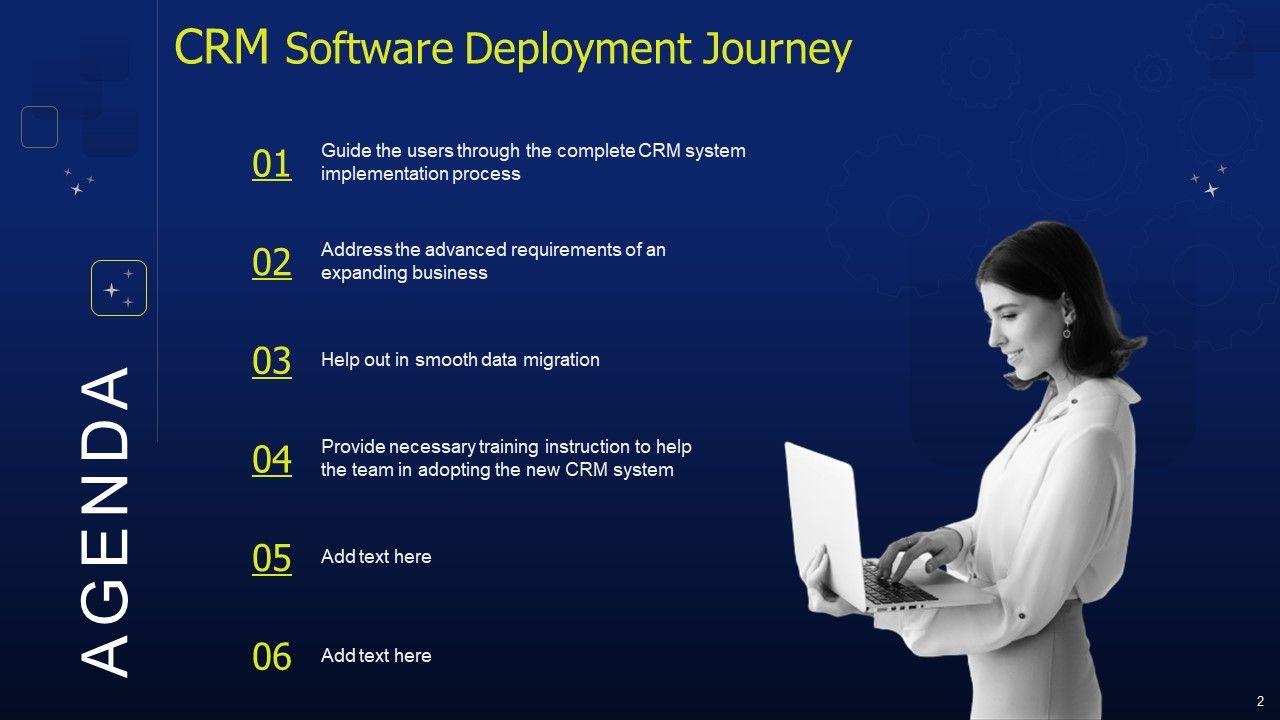 CRM Software Deployment Journey

AGENDA

01 Guide the users through the complete CRM system implementation process

02 Address the advanced requirements of an expanding business

03 Help out in smooth data migration

04 Provide necessary training instruction to help the team in adopting the new CRM system

05 Add text here

06 Add text here

2